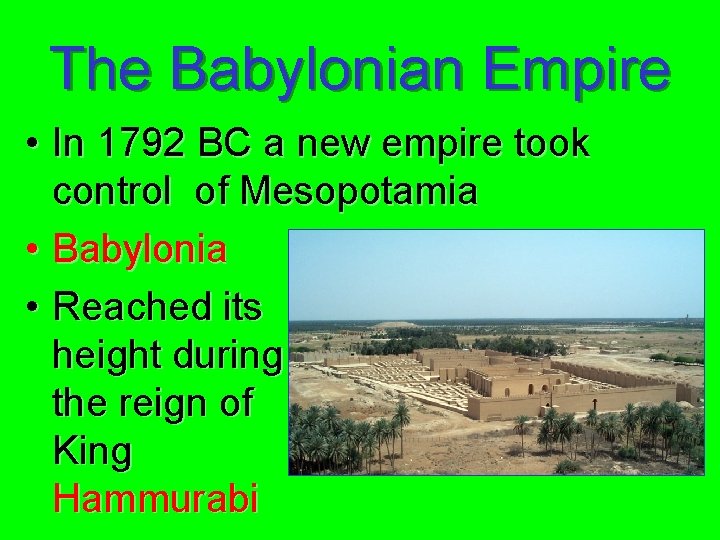 The Babylonian Empire

• In 1792 BC a new empire took control of Mesopotamia

• Babylonia

• Reached its height during the reign of King Hammurabi